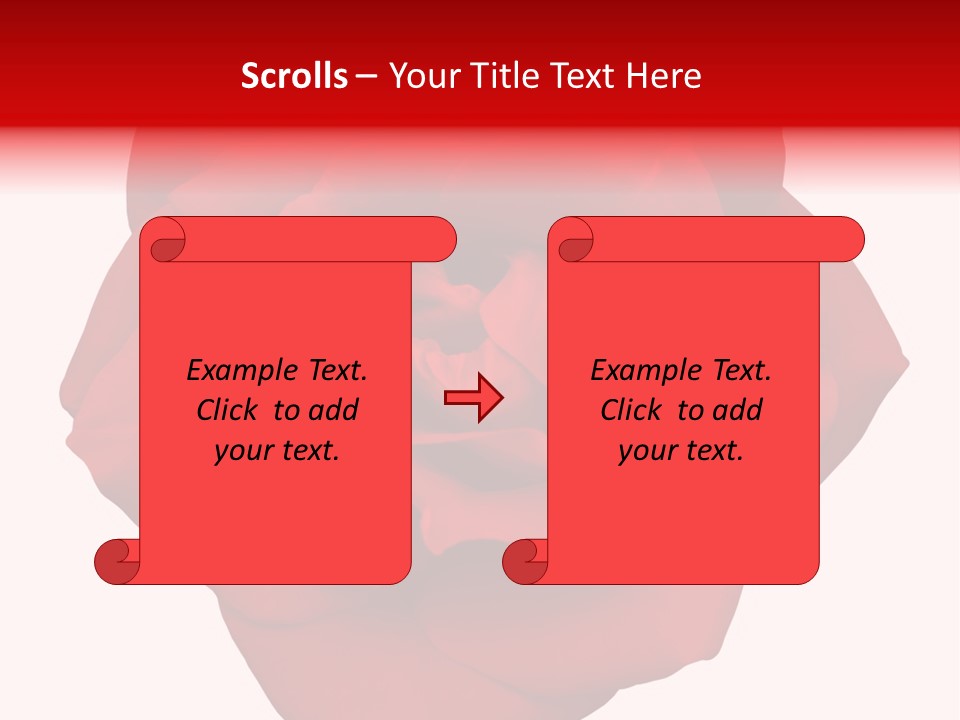 Scrolls – Your Title Text Here

Example Text. Click to add your text.

Example Text. Click to add your text.